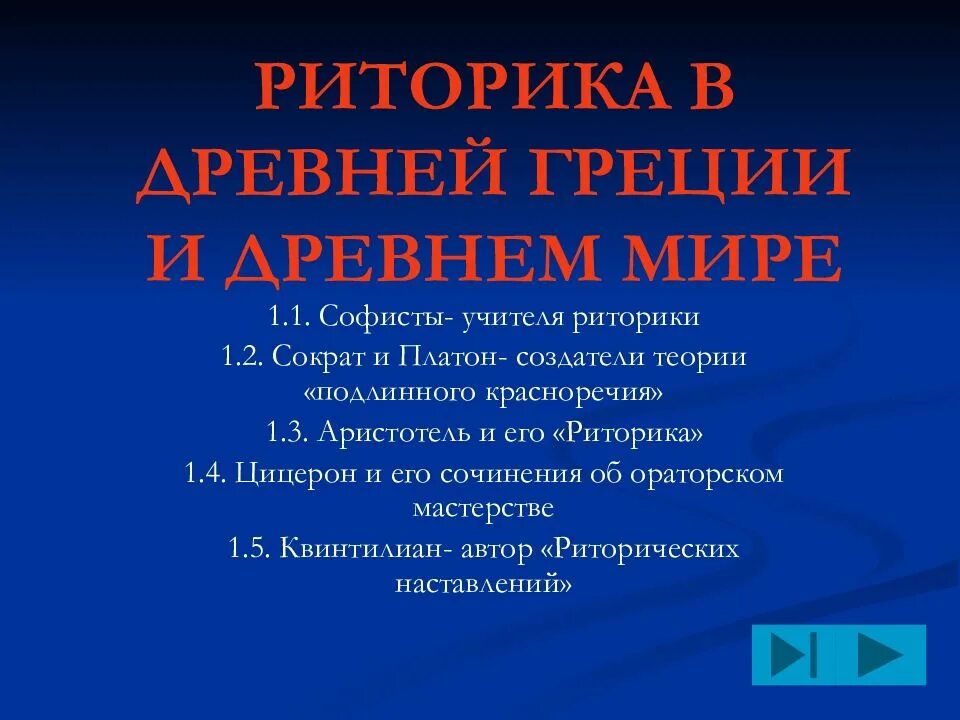 РИТОРИКА В ДРЕВНЕЙ ГРЕЦИИ И ДРЕВНЕМ МИРЕ

1.1. Софисты- учителя риторики

1.2. Сократ и Платон- создатели теории «подлинного красноречия»

1.3. Аристотель и его «Риторика»

1.4. Цицерон и его сочинения об ораторском мастерстве

1.5. Квинтилиан- автор «Риторических наставлений»